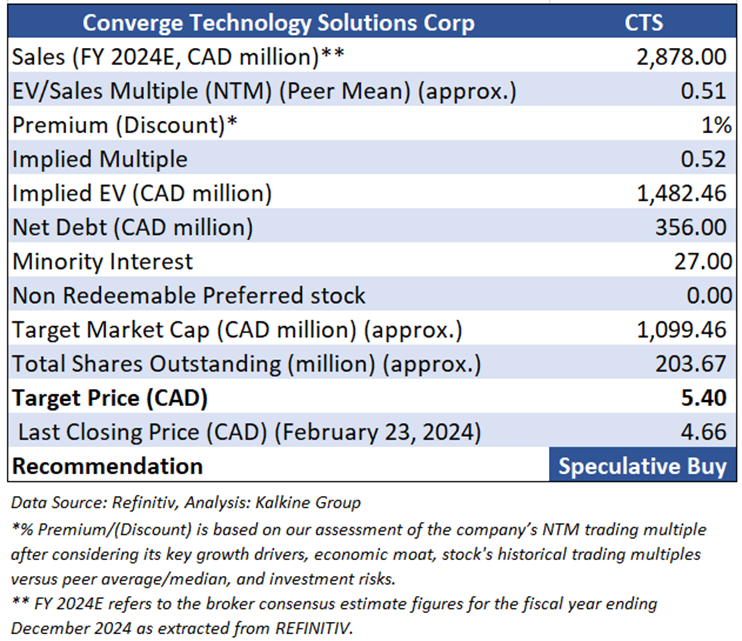 | Converge Technology Solutions Corp | CTS |
|---|---|
| Sales (FY 2024E, CAD million)** | 2,878.00 |
| EV/Sales Multiple (NTM) (Peer Mean) (approx.) | 0.51 |
| Premium (Discount)* | 1% |
| Implied Multiple | 0.52 |
| Implied EV (CAD million) | 1,482.46 |
| Net Debt (CAD million) | 356.00 |
| Minority Interest | 27.00 |
| Non Redeemable Preferred stock | 0.00 |
| Target Market Cap (CAD million) (approx.) | 1,099.46 |
| Total Shares Outstanding (million) (approx.) | 203.67 |
| **Target Price (CAD)** | **5.40** |
| Last Closing Price (CAD) (February 23, 2024) | 4.66 |
| **Recommendation** | **Speculative Buy** |

Data Source: Refinitiv, Analysis: Kalkine Group
*% Premium/(Discount) is based on our assessment of the company's NTM trading multiple after considering its key growth drivers, economic moat, stock's historical trading multiples versus peer average/median, and investment risks.
** FY 2024E refers to the broker consensus estimate figures for the fiscal year ending December 2024 as extracted from REFINITIV.